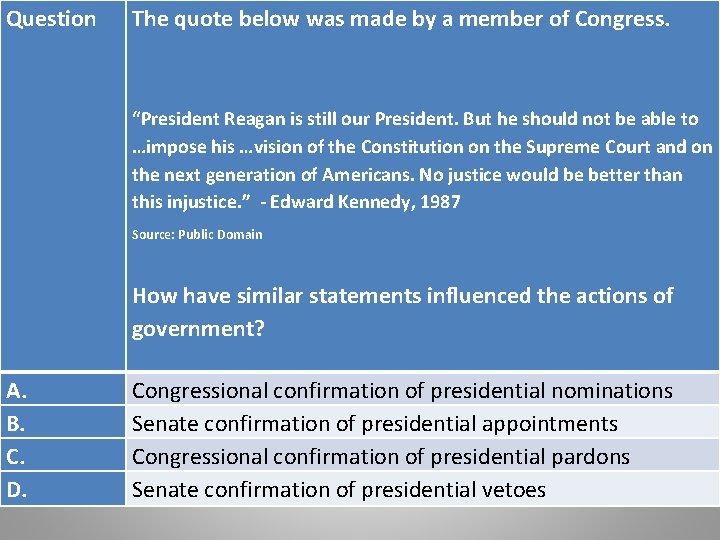 | Question | The quote below was made by a member of Congress.<br><br>"President Reagan is still our President. But he should not be able to …impose his …vision of the Constitution on the Supreme Court and on the next generation of Americans. No justice would be better than this injustice." - Edward Kennedy, 1987<br><br>Source: Public Domain<br><br>How have similar statements influenced the actions of government? |
|---|---|
| A. | Congressional confirmation of presidential nominations |
| B. | Senate confirmation of presidential appointments |
| C. | Congressional confirmation of presidential pardons |
| D. | Senate confirmation of presidential vetoes |